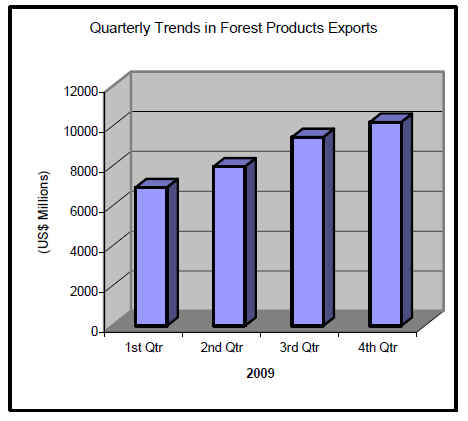 Quarterly Trends in Forest Products Exports

(US$ Millions)

12000
10000
8000
6000
4000
2000
0

1st Qtr
2nd Qtr
3rd Qtr
4th Qtr

2009